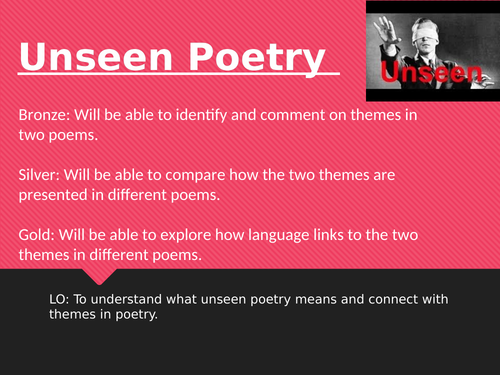 Unseen Poetry

Unseen

Bronze: Will be able to identify and comment on themes in two poems.

Silver: Will be able to compare how the two themes are presented in different poems.

Gold: Will be able to explore how language links to the two themes in different poems.

LO: To understand what unseen poetry means and connect with themes in poetry.